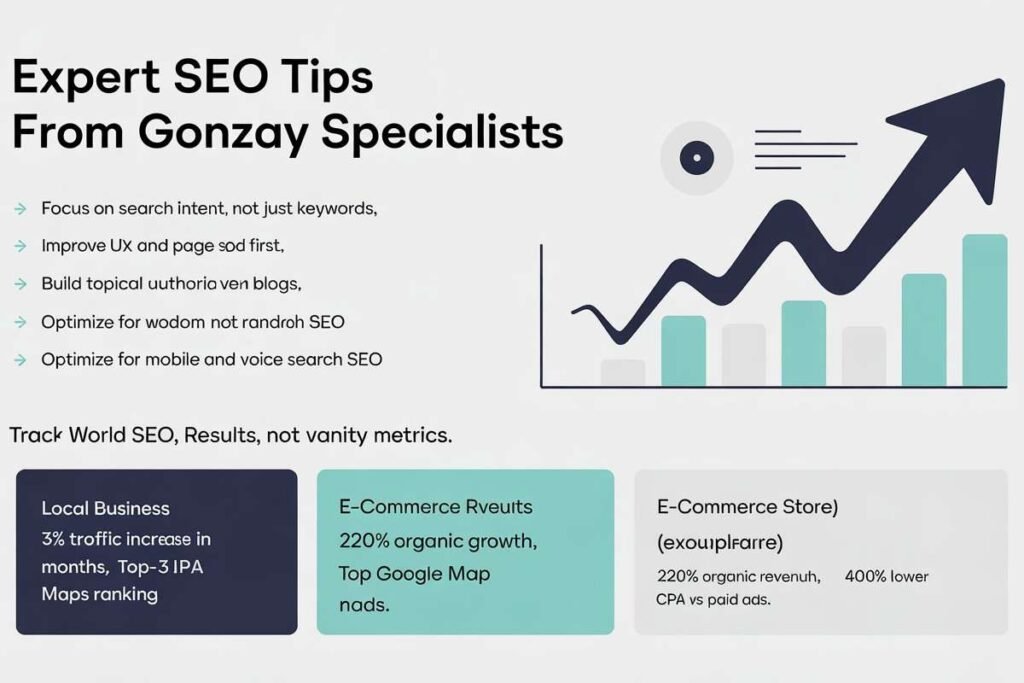 Expert SEO Tips From Gonzay Specialists

→ Focus on search intent, not just keywords,

→ Improve UX and page sod first,

→ Build topical uuthorio ven blogs,

→ Optimize for wodom not randroh SEO

→ Optimize for mobile and voice search SEO

Track World SEO, Results, not vanity metrics.

Local Business
3% troffic increase in months, Top-3 IPA Maps ranking

E-Commerce Rveuits
220% organic growth, Top Google Map nads.

E-Commerce Store)
(exouiplfarre)
220% organic revenuh, 400% lower CPA vs paid ads.